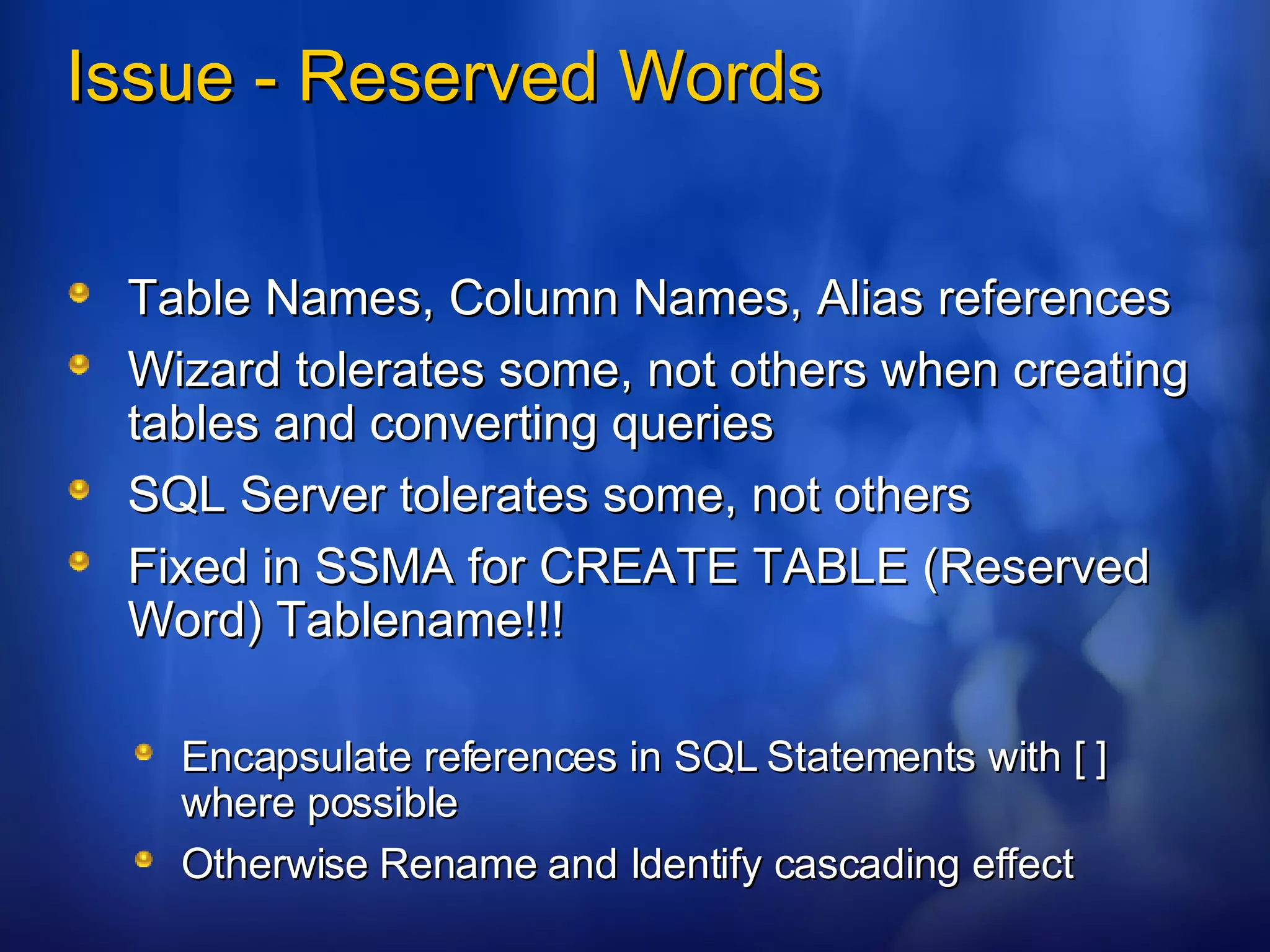 Issue - Reserved Words

- Table Names, Column Names, Alias references
- Wizard tolerates some, not others when creating tables and converting queries
- SQL Server tolerates some, not others
- Fixed in SSMA for CREATE TABLE (Reserved Word) Tablename!!!

  - Encapsulate references in SQL Statements with [ ] where possible
  - Otherwise Rename and Identify cascading effect